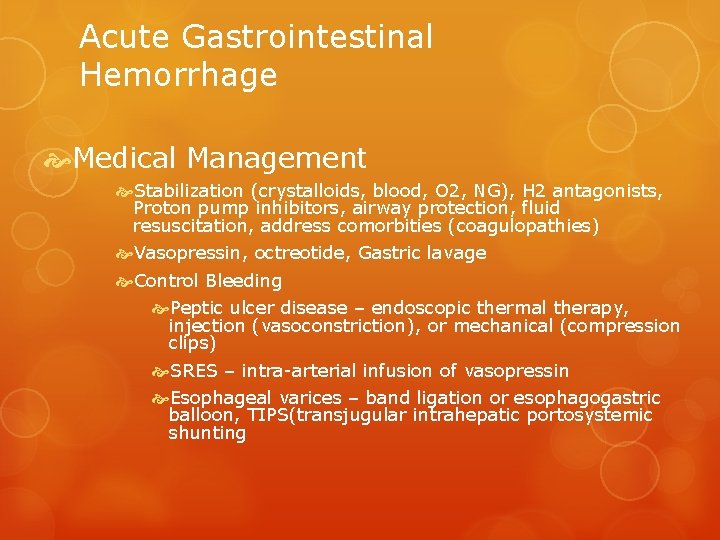 Acute Gastrointestinal Hemorrhage

Medical Management

Stabilization (crystalloids, blood, O2, NG), H2 antagonists, Proton pump inhibitors, airway protection, fluid resuscitation, address comorbities (coagulopathies)

Vasopressin, octreotide, Gastric lavage

Control Bleeding

Peptic ulcer disease – endoscopic thermal therapy, injection (vasoconstriction), or mechanical (compression clips)

SRES – intra-arterial infusion of vasopressin

Esophageal varices – band ligation or esophagogastric balloon, TIPS(transjugular intrahepatic portosystemic shunting